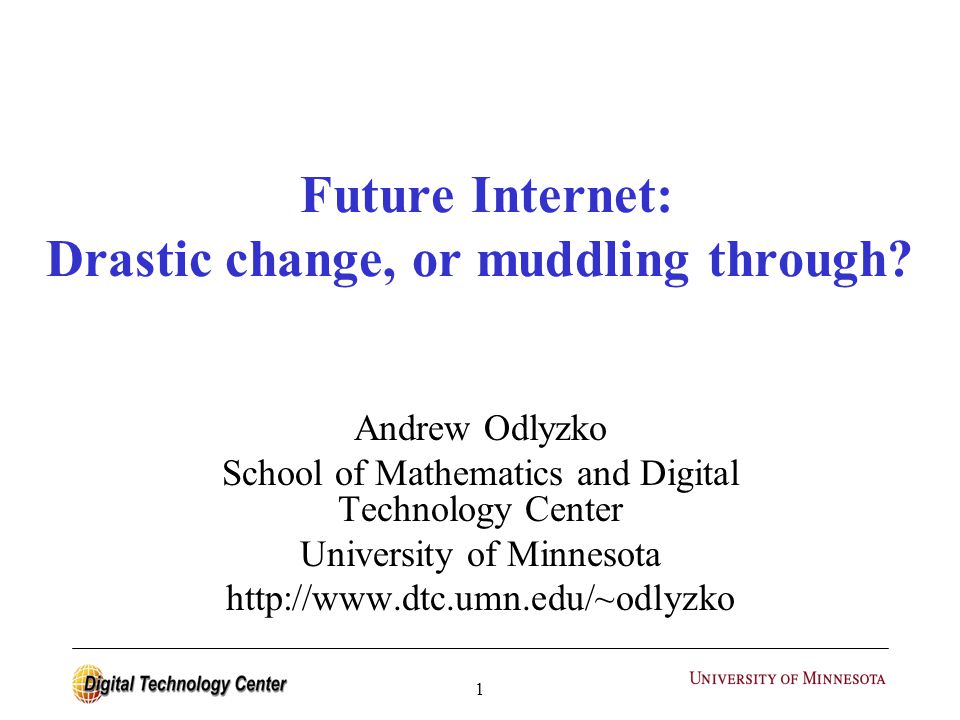 Future Internet:
Drastic change, or muddling through?

Andrew Odlyzko
School of Mathematics and Digital Technology Center
University of Minnesota
http://www.dtc.umn.edu/~odlyzko

Digital Technology Center

1

UNIVERSITY OF MINNESOTA